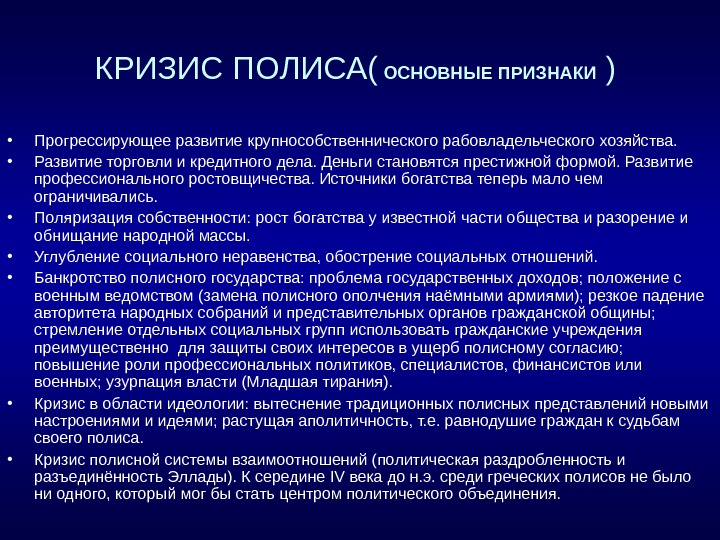 КРИЗИС ПОЛИСА( ОСНОВНЫЕ ПРИЗНАКИ )

• Прогрессирующее развитие крупнособственнического рабовладельческого хозяйства.

• Развитие торговли и кредитного дела. Деньги становятся престижной формой. Развитие профессионального ростовщичества. Источники богатства теперь мало чем ограничивались.

• Поляризация собственности: рост богатства у известной части общества и разорение и обнищание народной массы.

• Углубление социального неравенства, обострение социальных отношений.

• Банкротство полисного государства: проблема государственных доходов; положение с военным ведомством (замена полисного ополчения наёмными армиями); резкое падение авторитета народных собраний и представительных органов гражданской общины; стремление отдельных социальных групп использовать гражданские учреждения преимущественно для защиты своих интересов в ущерб полисному согласию; повышение роли профессиональных политиков, специалистов, финансистов или военных; узурпация власти (Младшая тирания).

• Кризис в области идеологии: вытеснение традиционных полисных представлений новыми настроениями и идеями; растущая аполитичность, т.е. равнодушие граждан к судьбам своего полиса.

• Кризис полисной системы взаимоотношений (политическая раздробленность и разъединённость Эллады). К середине IV века до н.э. среди греческих полисов не было ни одного, который мог бы стать центром политического объединения.